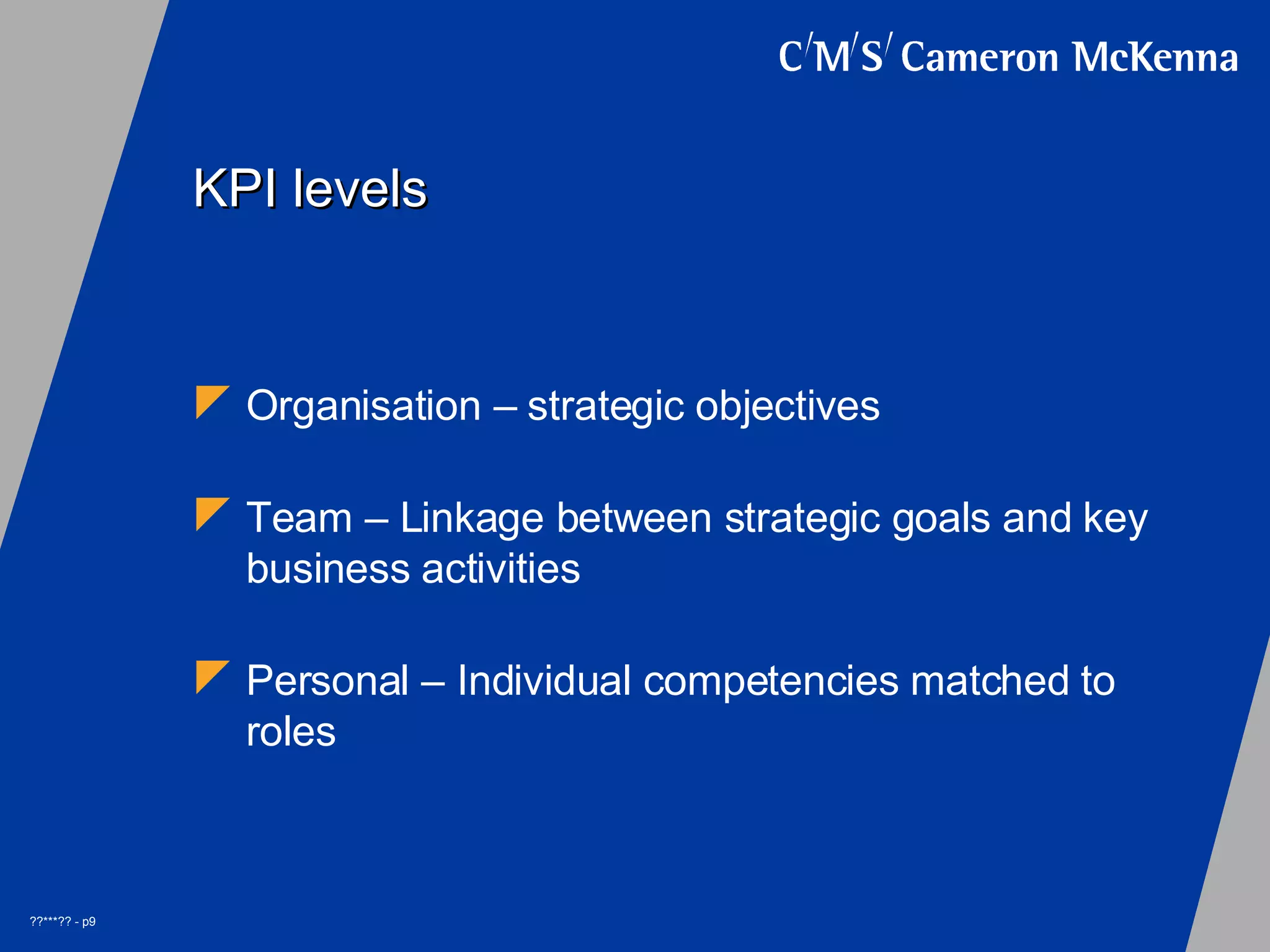 C/M/S/ Cameron McKenna

KPI levels

Organisation – strategic objectives

Team – Linkage between strategic goals and key business activities

Personal – Individual competencies matched to roles

??***?? - p9